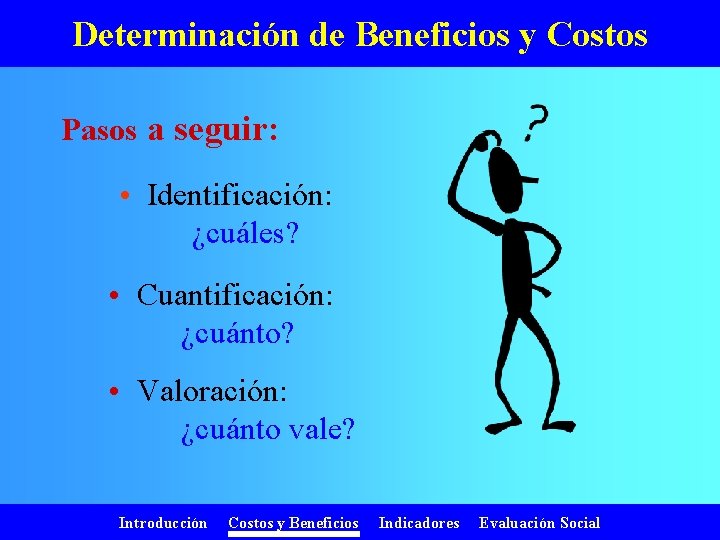 Determinación de Beneficios y Costos

Pasos a seguir:

• Identificación: ¿cuáles?

• Cuantificación: ¿cuánto?

• Valoración: ¿cuánto vale?

?

Introducción Costos y Beneficios Indicadores Evaluación Social